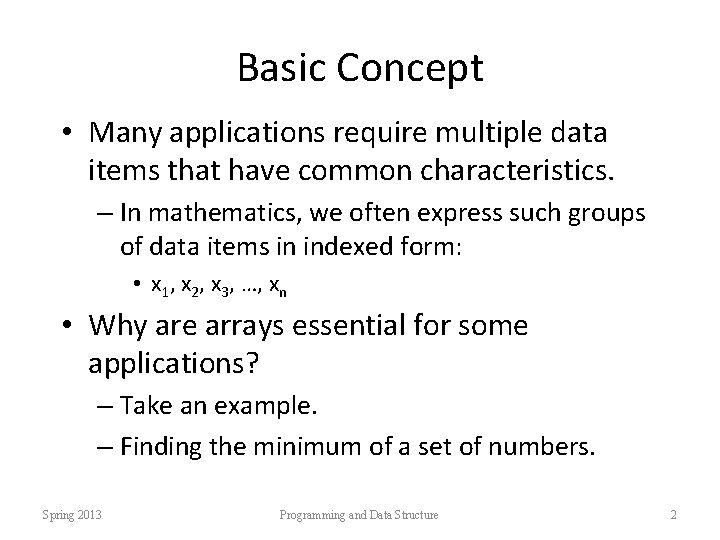 Basic Concept

• Many applications require multiple data items that have common characteristics.

– In mathematics, we often express such groups of data items in indexed form:

• $x_1, x_2, x_3, \ldots, x_n$

• Why are arrays essential for some applications?

– Take an example.

– Finding the minimum of a set of numbers.

Spring 2013 Programming and Data Structure 2